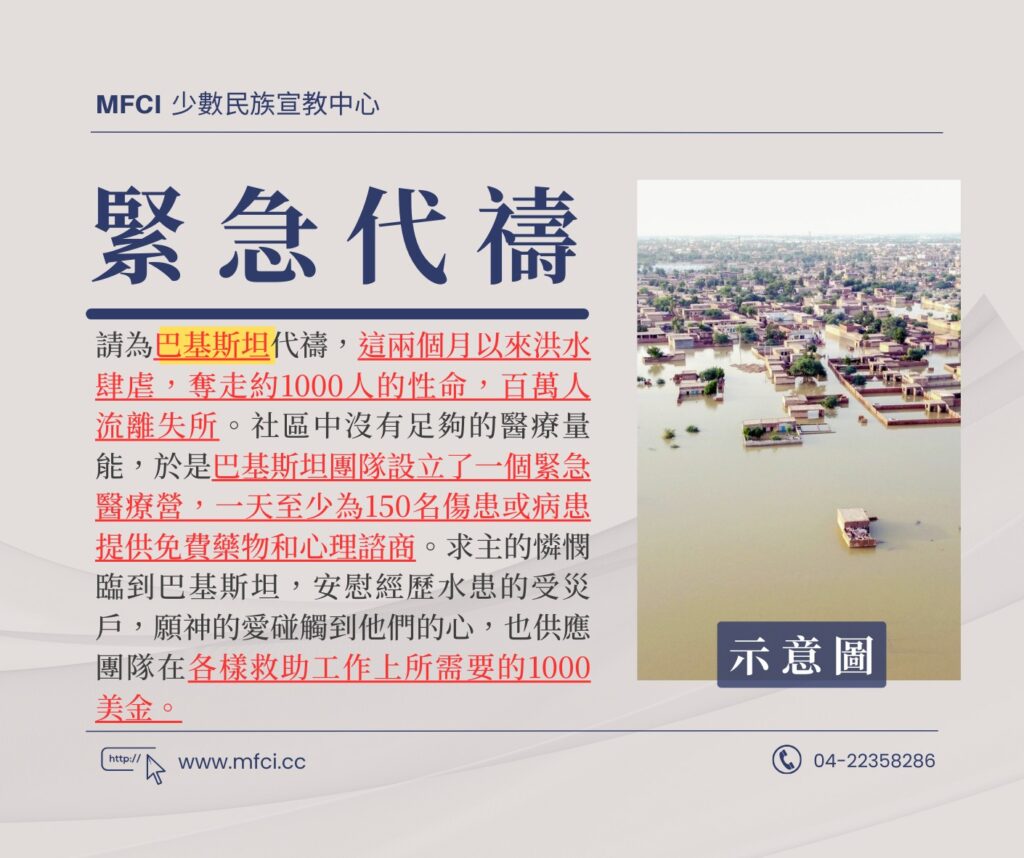 MFCI 少數民族宣教中心

緊急代禱

請為巴基斯坦代禱，這兩個月以來洪水肆虐，奪走約1000人的性命，百萬人流離失所。社區中沒有足夠的醫療量能，於是巴基斯坦團隊設立了一個緊急醫療營，一天至少為150名傷患或病患提供免費藥物和心理諮商。求主的憐憫臨到巴基斯坦，安慰經歷水患的受災戶，願神的愛碰觸到他們的心，也供應團隊在各樣救助工作上所需要的1000美金。

示意圖

http://

www.mfci.cc

04-22358286